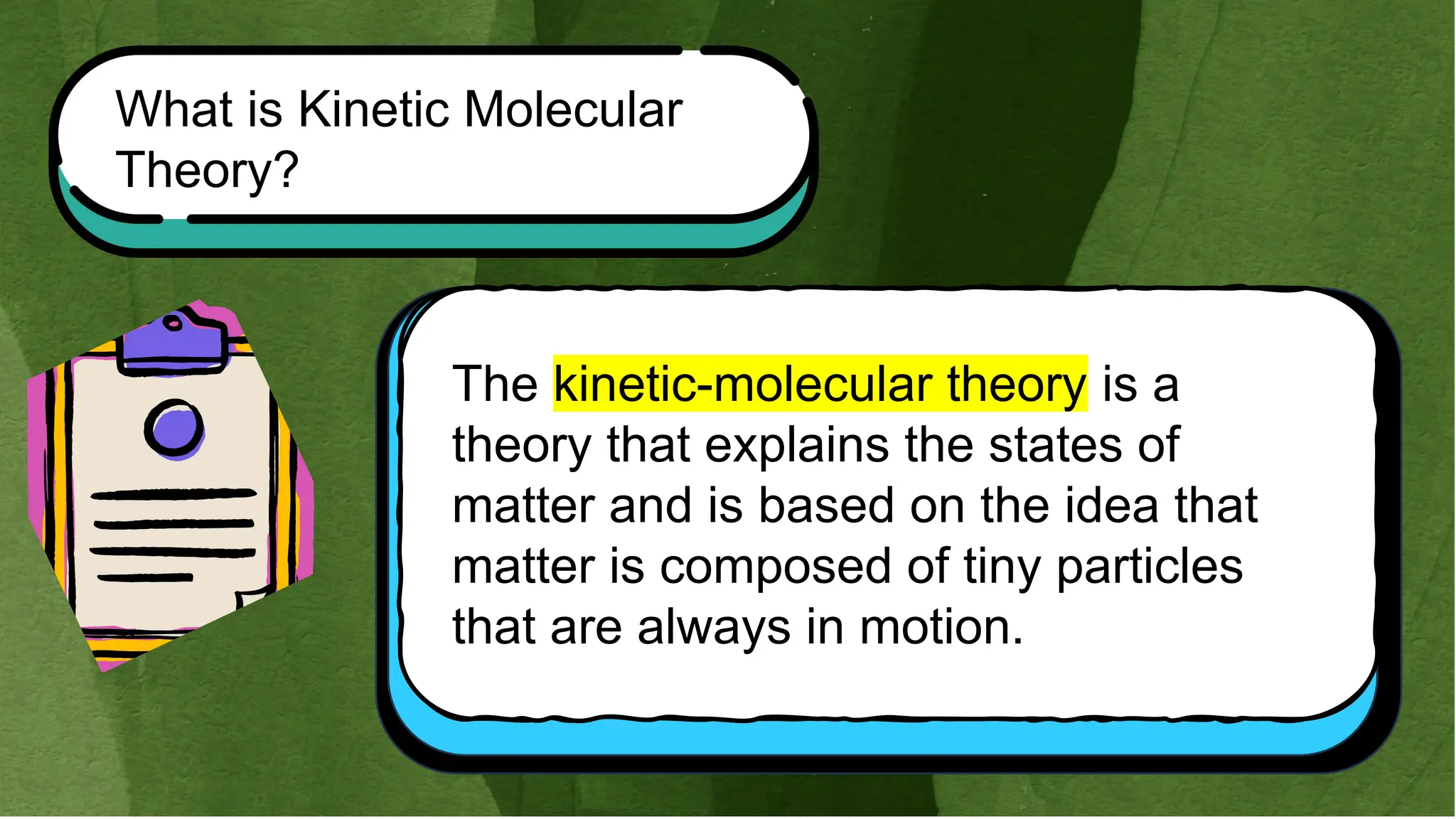 What is Kinetic Molecular Theory?

The kinetic-molecular theory is a theory that explains the states of matter and is based on the idea that matter is composed of tiny particles that are always in motion.